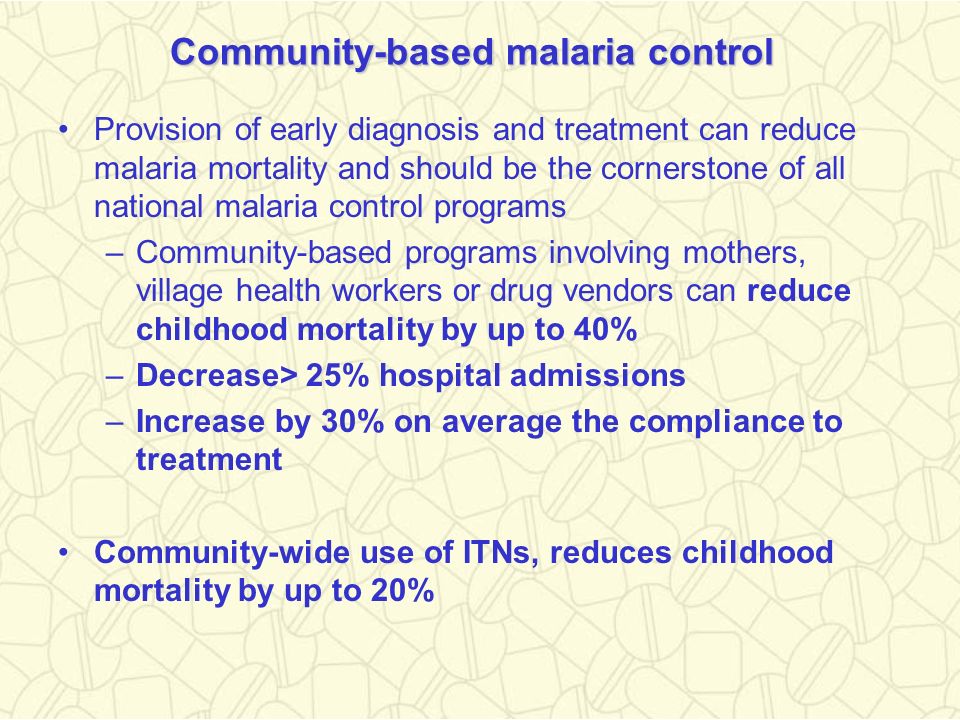 Community-based malaria control

• Provision of early diagnosis and treatment can reduce malaria mortality and should be the cornerstone of all national malaria control programs

– Community-based programs involving mothers, village health workers or drug vendors can reduce childhood mortality by up to 40%

– Decrease> 25% hospital admissions

– Increase by 30% on average the compliance to treatment

• Community-wide use of ITNs, reduces childhood mortality by up to 20%